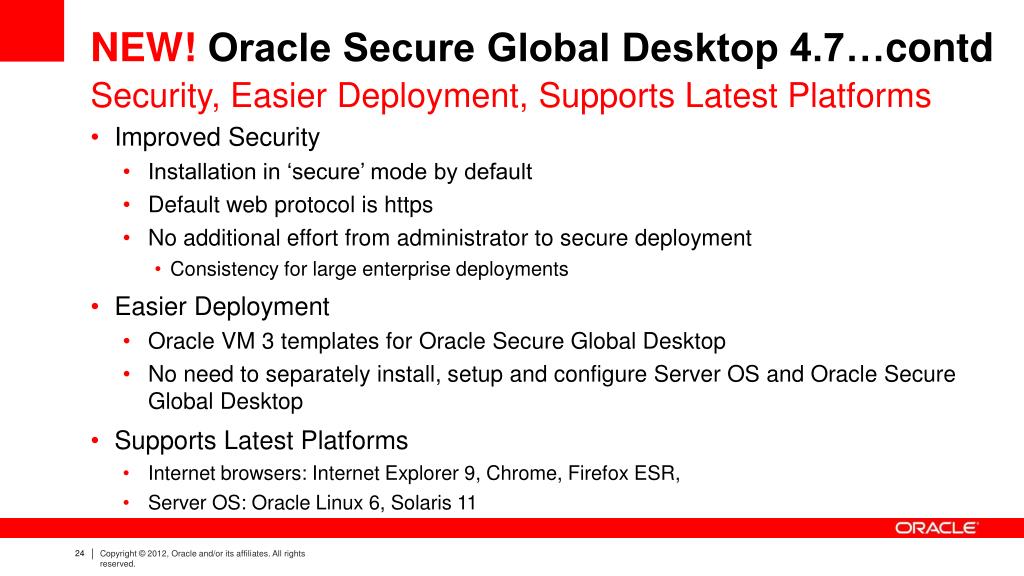 NEW! Oracle Secure Global Desktop 4.7…contd
Security, Easier Deployment, Supports Latest Platforms

• Improved Security
  • Installation in ‘secure’ mode by default
  • Default web protocol is https
  • No additional effort from administrator to secure deployment
    • Consistency for large enterprise deployments
• Easier Deployment
  • Oracle VM 3 templates for Oracle Secure Global Desktop
  • No need to separately install, setup and configure Server OS and Oracle Secure Global Desktop
• Supports Latest Platforms
  • Internet browsers: Internet Explorer 9, Chrome, Firefox ESR,
  • Server OS: Oracle Linux 6, Solaris 11

ORACLE

24 | Copyright © 2012, Oracle and/or its affiliates. All rights reserved.